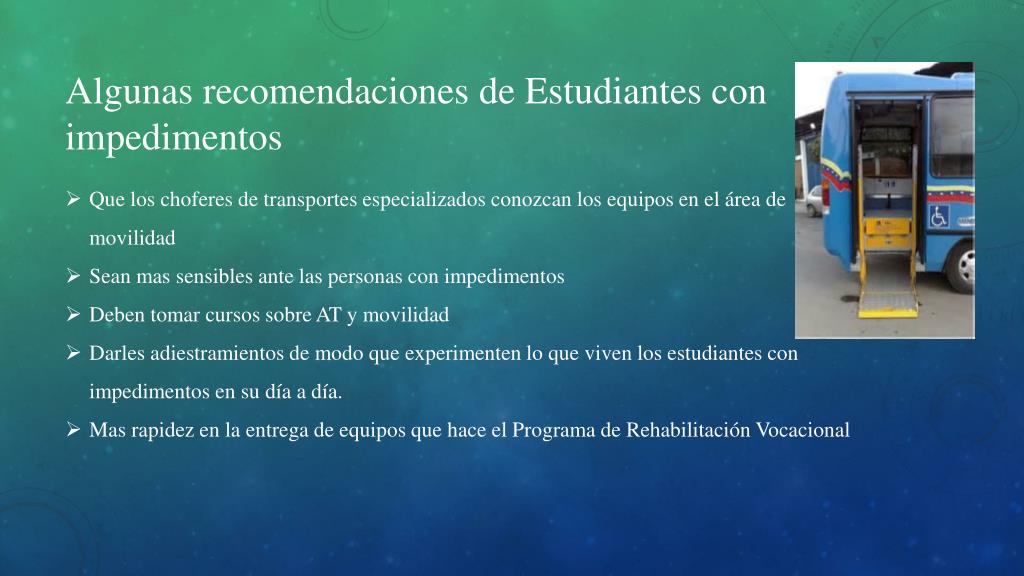 Algunas recomendaciones de Estudiantes con impedimentos

➢ Que los choferes de transportes especializados conozcan los equipos en el área de movilidad
➢ Sean mas sensibles ante las personas con impedimentos
➢ Deben tomar cursos sobre AT y movilidad
➢ Darles adiestramientos de modo que experimenten lo que viven los estudiantes con impedimentos en su día a día.
➢ Mas rapidez en la entrega de equipos que hace el Programa de Rehabilitación Vocacional